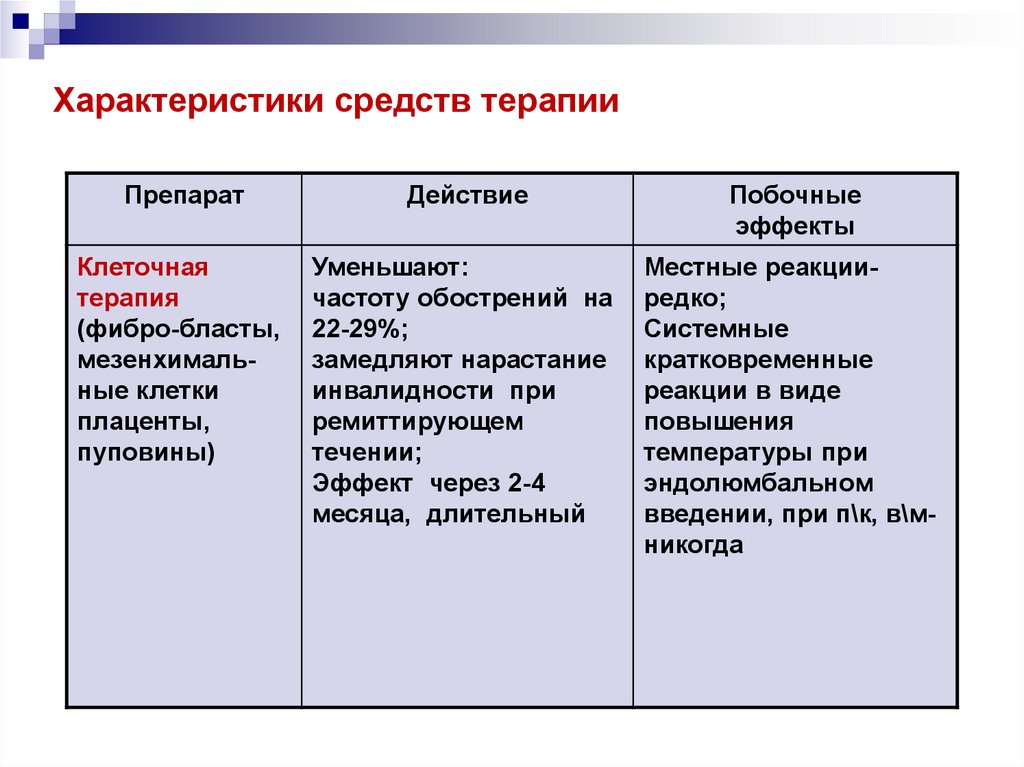 Характеристики средств терапии

| Препарат | Действие | Побочные эффекты |
|---|---|---|
| Клеточная терапия (фибро-бласты, мезенхимальные клетки плаценты, пуповины) | Уменьшают: частоту обострений на 22-29%; замедляют нарастание инвалидности при ремиттирующем течении; Эффект через 2-4 месяца, длительный | Местные реакции-редко; Системные кратковременные реакции в виде повышения температуры при эндолюмбальном введении, при п\к, в\м-никогда |